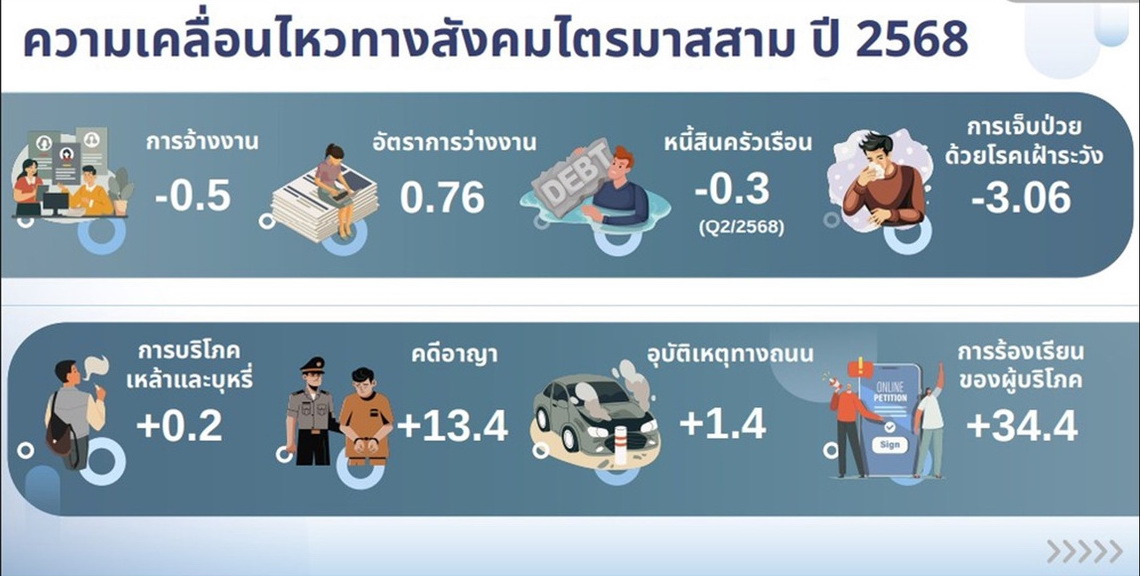 ความเคลื่อนไหวทางสังคมไตรมาสสาม ปี 2568

การจ้างงาน
-0.5

อัตราการว่างงาน
0.76

DEBT

หนี้สินครัวเรือน
-0.3
(Q2/2568)

การเจ็บป่วยด้วยโรคเฝ้าระวัง
-3.06

การบริโภคเหล้าและบุหรี่
+0.2

คดีอาญา
+13.4

อุบัติเหตุทางถนน
+1.4

ONLINE PETITION
Sign

การร้องเรียนของผู้บริโภค
+34.4